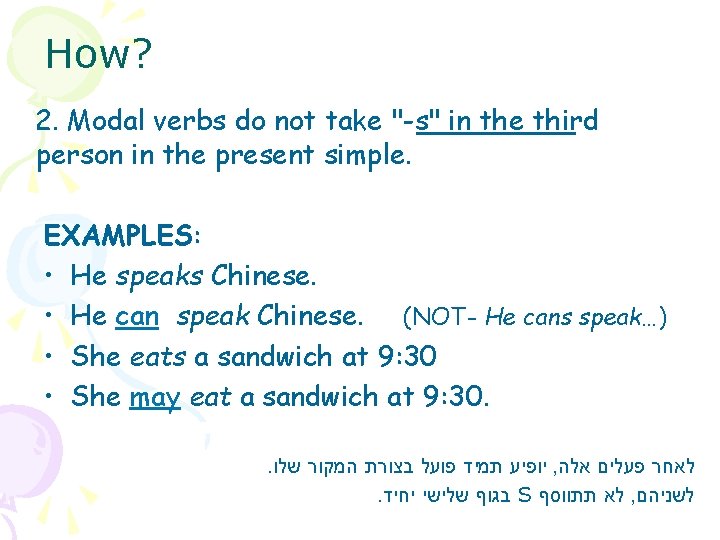 How?

2. Modal verbs do not take "-s" in the third person in the present simple.

EXAMPLES:
• He speaks Chinese.
• He can speak Chinese. (NOT- He cans speak…)
• She eats a sandwich at 9:30
• She may eat a sandwich at 9:30.

לאחר פעלים אלה, יופיע תמיד פועל בצורת המקור שלו.
לשניהם, לא תתווסף S בגוף שלישי יחיד.